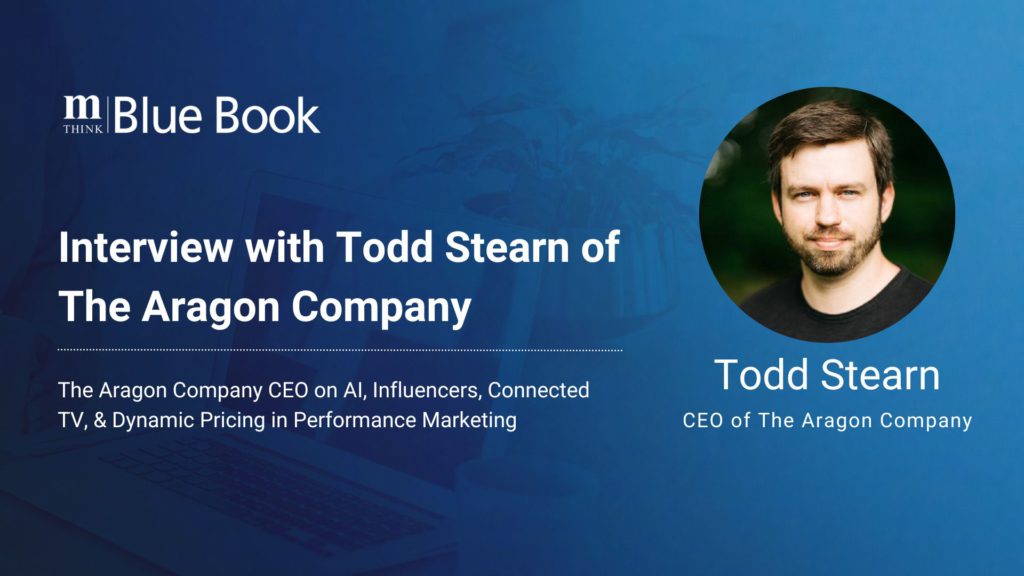 m
THINK Blue Book

Interview with Todd Stearn of The Aragon Company

The Aragon Company CEO on AI, Influencers, Connected TV, & Dynamic Pricing in Performance Marketing

Todd Stearn
CEO of The Aragon Company